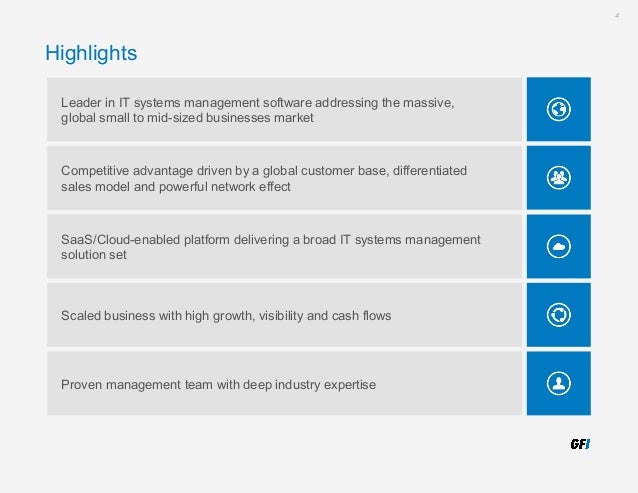 4

Highlights

Leader in IT systems management software addressing the massive, global small to mid-sized businesses market

Competitive advantage driven by a global customer base, differentiated sales model and powerful network effect

SaaS/Cloud-enabled platform delivering a broad IT systems management solution set

Scaled business with high growth, visibility and cash flows

Proven management team with deep industry expertise

GFI